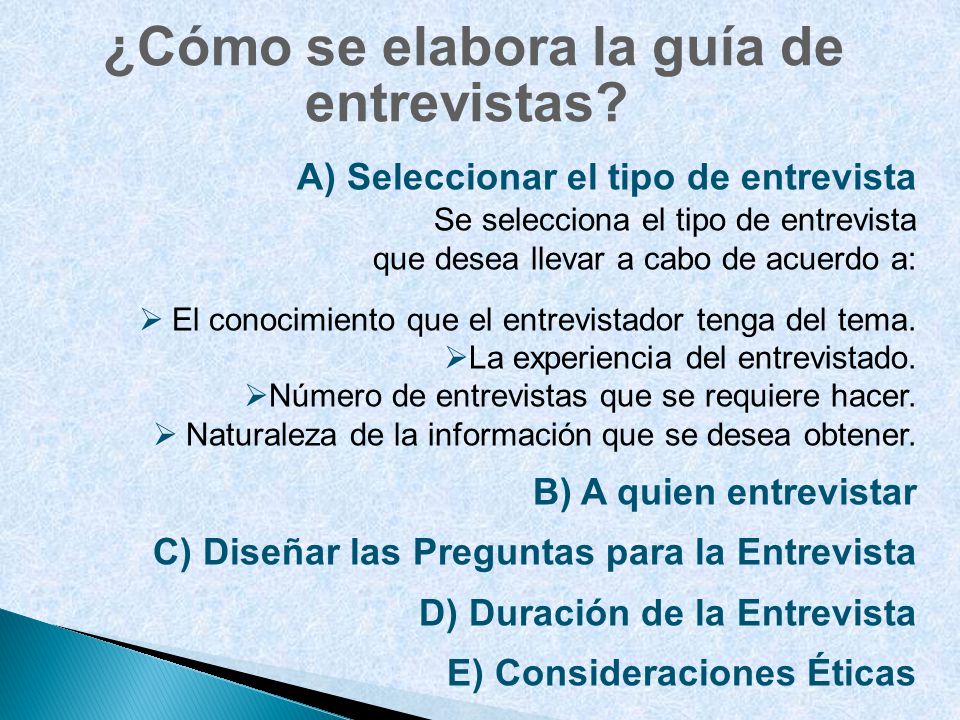 ¿Cómo se elabora la guía de entrevistas?

A) Seleccionar el tipo de entrevista

Se selecciona el tipo de entrevista que desea llevar a cabo de acuerdo a:

➢ El conocimiento que el entrevistador tenga del tema.
➢La experiencia del entrevistado.
➢Número de entrevistas que se requiere hacer.
➢ Naturaleza de la información que se desea obtener.

B) A quien entrevistar

C) Diseñar las Preguntas para la Entrevista

D) Duración de la Entrevista

E) Consideraciones Éticas